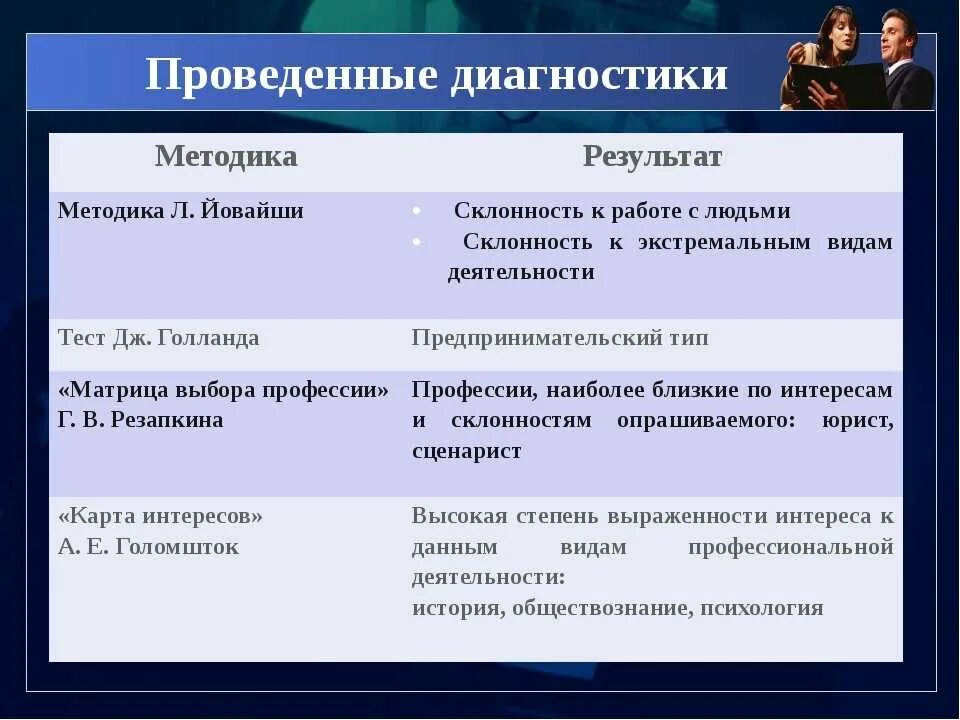 Проведенные диагностики

| Методика | Результат |
|---|---|
| Методика Л. Йовайши | • Склонность к работе с людьми • Склонность к экстремальным видам деятельности |
| Тест Дж. Голланда | Предпринимательский тип |
| «Матрица выбора профессии» Г. В. Резапкина | Профессии, наиболее близкие по интересам и склонностям опрашиваемого: юрист, сценарист |
| «Карта интересов» А. Е. Голомшток | Высокая степень выраженности интереса к данным видам профессиональной деятельности: история, обществознание, психология |